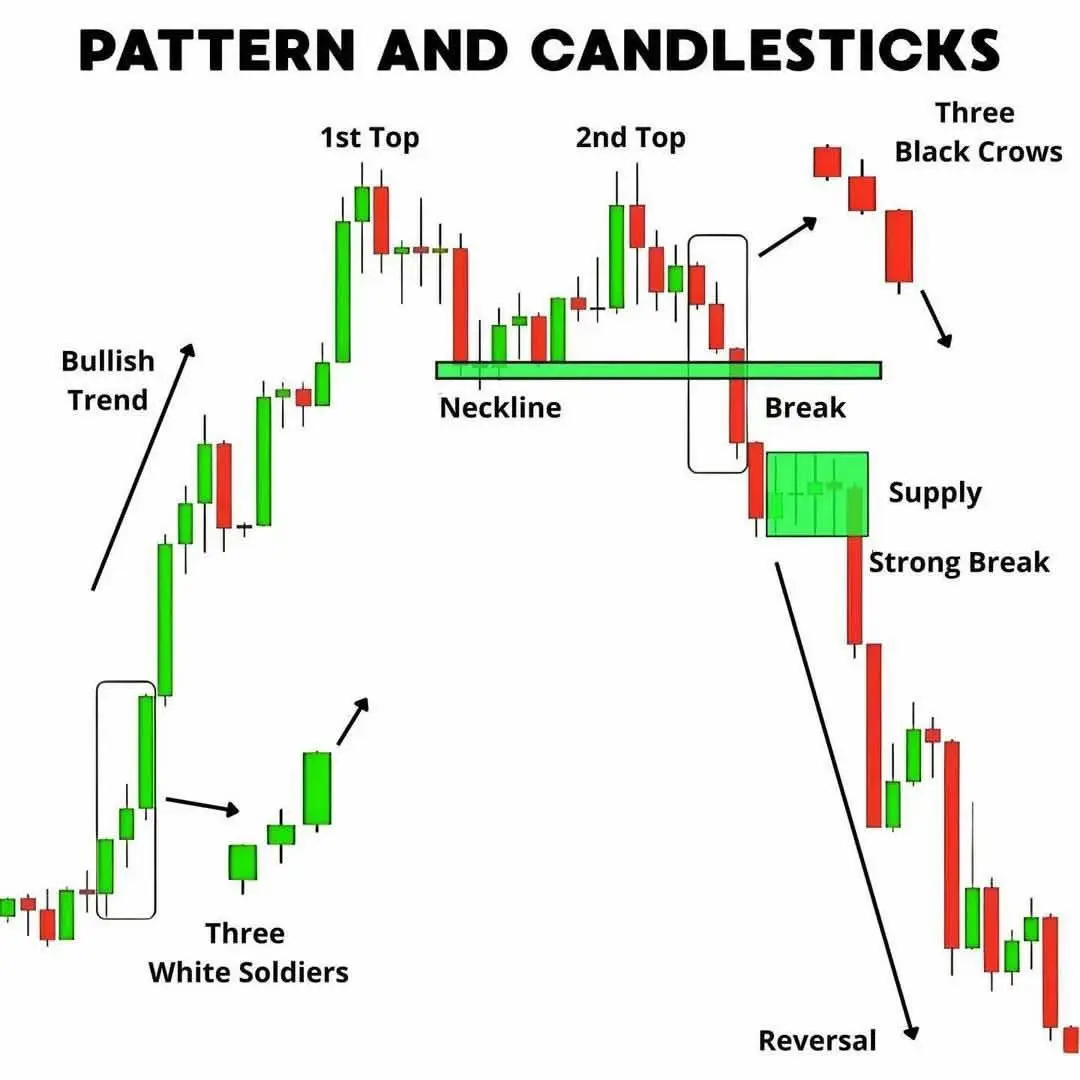 PATTERN AND CANDLESTICKS

1st Top

2nd Top

Three Black Crows

Bullish Trend

Neckline

Break

Supply

Strong Break

Three White Soldiers

Reversal